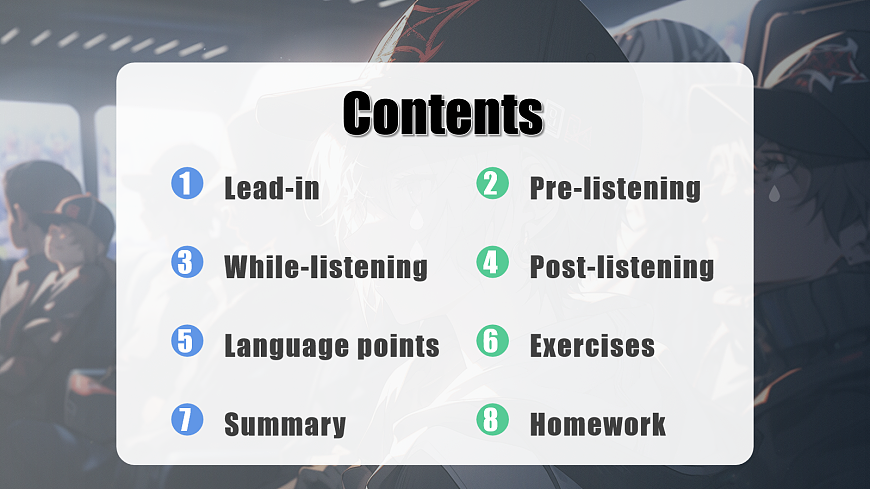 Contents

1 Lead-in

2 Pre-listening

3 While-listening

4 Post-listening

5 Language points

6 Exercises

7 Summary

8 Homework